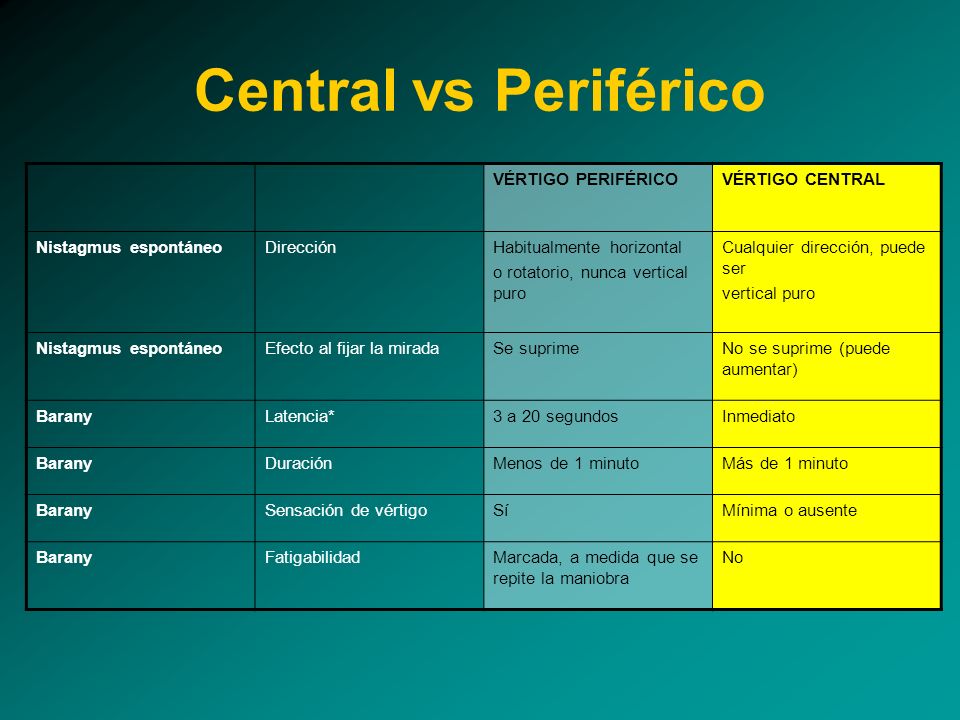 Central vs Periférico

| | | VÉRTIGO PERIFÉRICO | VÉRTIGO CENTRAL |
|---|---|---|---|
| Nistagmus espontáneo | Dirección | Habitualmente horizontal o rotatorio, nunca vertical puro | Cualquier dirección, puede ser vertical puro |
| Nistagmus espontáneo | Efecto al fijar la mirada | Se suprime | No se suprime (puede aumentar) |
| Barany | Latencia* | 3 a 20 segundos | Inmediato |
| Barany | Duración | Menos de 1 minuto | Más de 1 minuto |
| Barany | Sensación de vértigo | Sí | Mínima o ausente |
| Barany | Fatigabilidad | Marcada, a medida que se repite la maniobra | No |